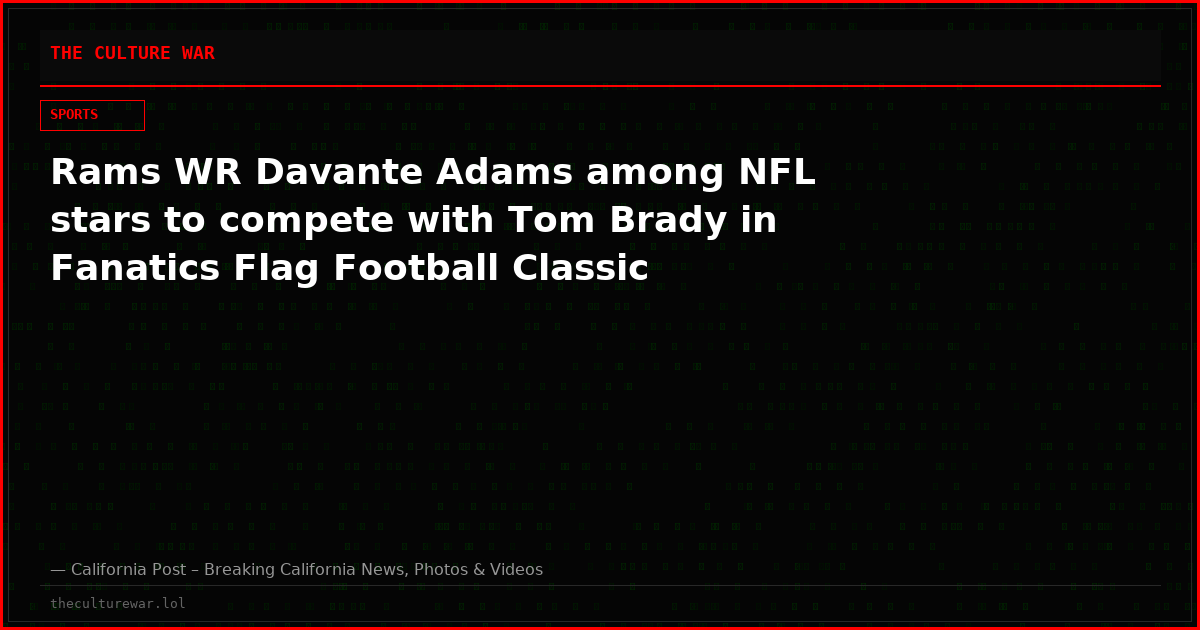 THE CULTURE WAR

SPORTS

Rams WR Davante Adams among NFL stars to compete with Tom Brady in Fanatics Flag Football Classic

— California Post – Breaking California News, Photos & Videos

theculturewar.lol